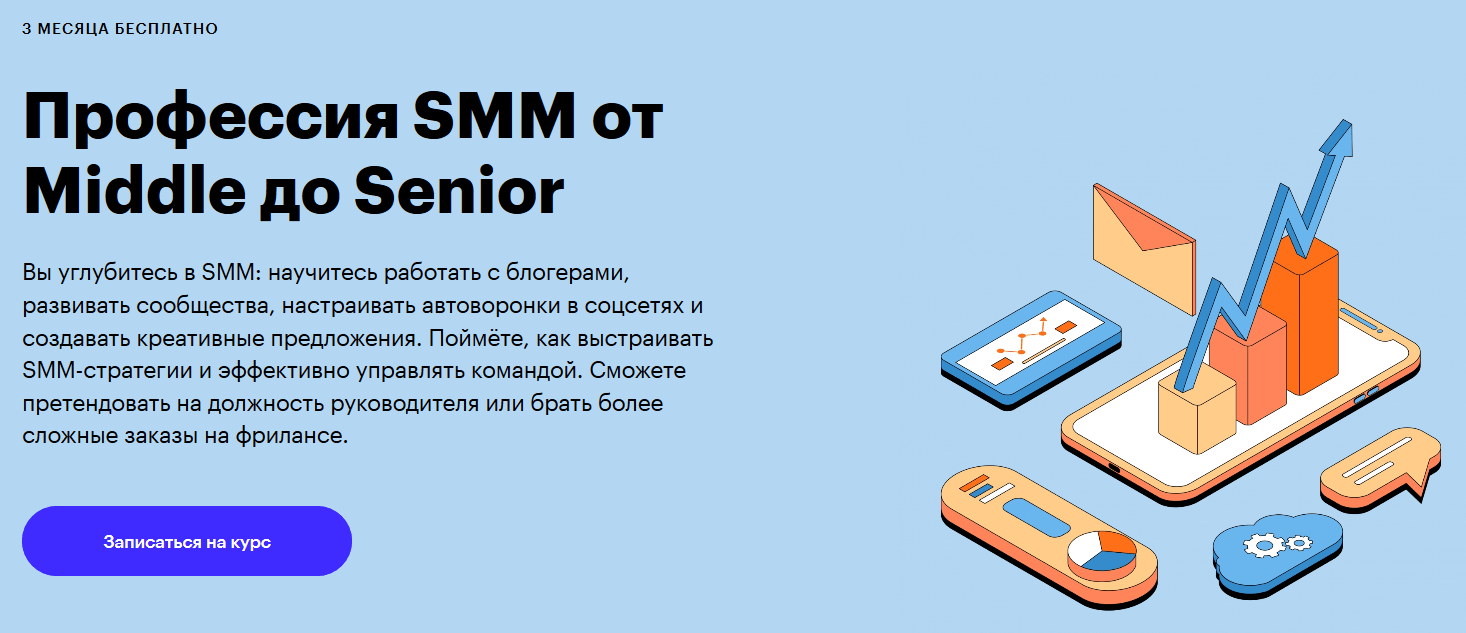 3 МЕСЯЦА БЕСПЛАТНО

Профессия SMM от Middle до Senior

Вы углубитесь в SMM: научитесь работать с блогерами, развивать сообщества, настраивать автоворонки в соцсетях и создавать креативные предложения. Поймёте, как выстраивать SMM-стратегии и эффективно управлять командой. Сможете претендовать на должность руководителя или брать более сложные заказы на фрилансе.

Записаться на курс